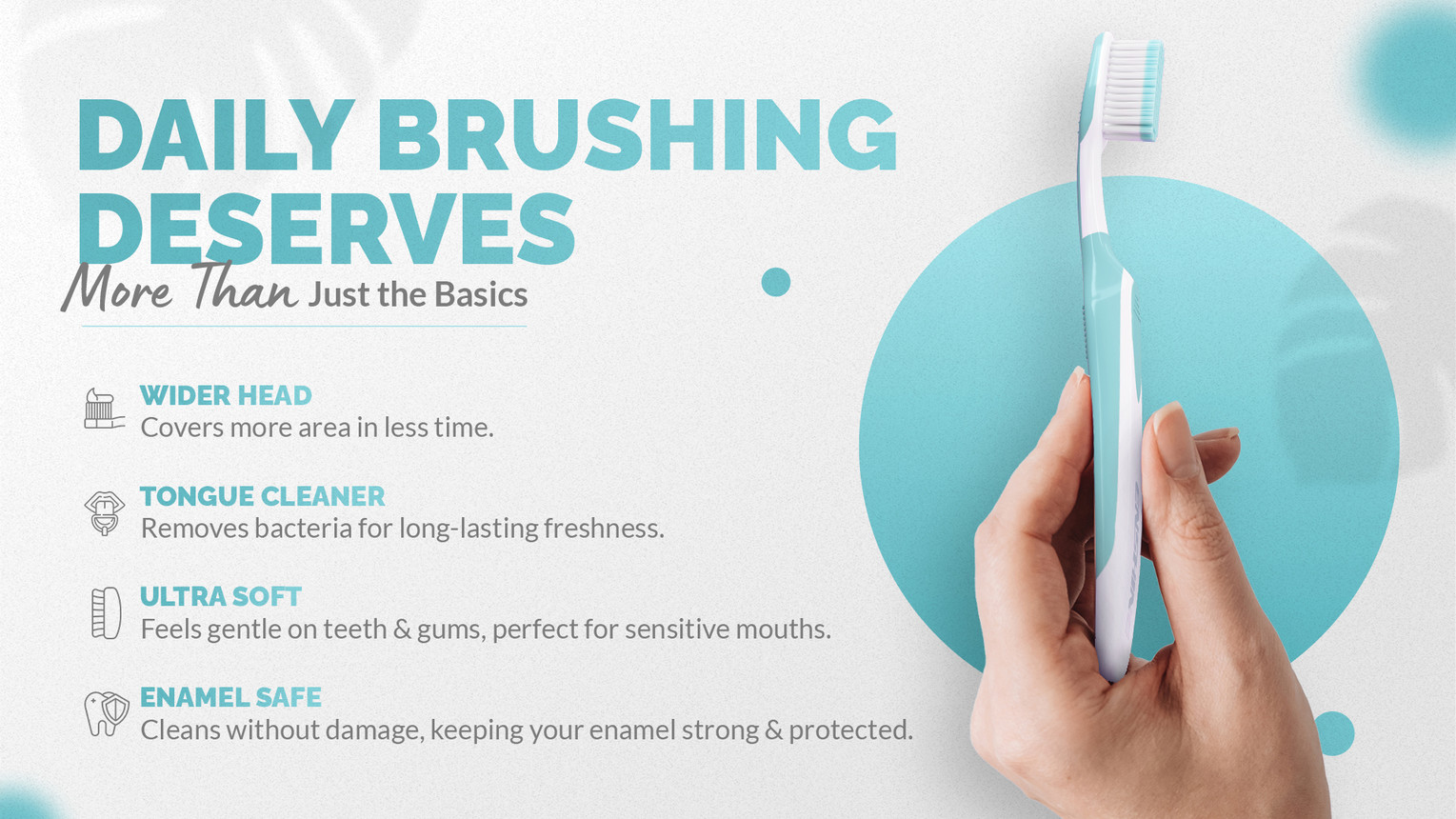 DAILY BRUSHING DESERVES
More Than Just the Basics

WIDER HEAD
Covers more area in less time.

TONGUE CLEANER
Removes bacteria for long-lasting freshness.

ULTRA SOFT
Feels gentle on teeth & gums, perfect for sensitive mouths.

ENAMEL SAFE
Cleans without damage, keeping your enamel strong & protected.